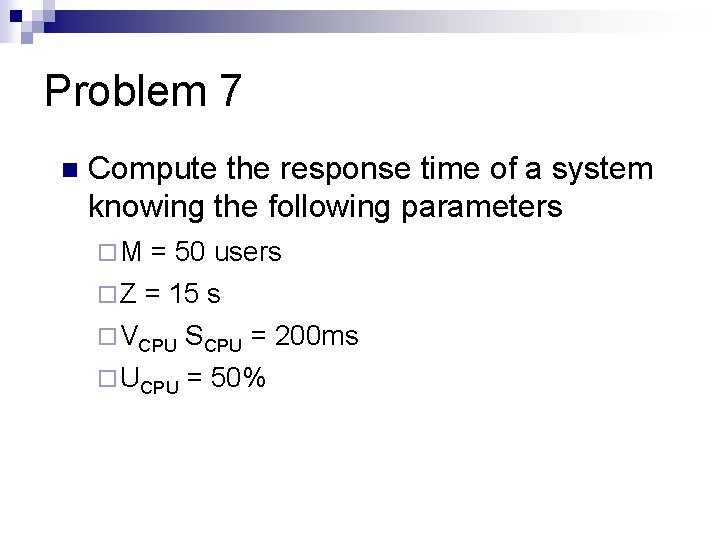 Problem 7

Compute the response time of a system knowing the following parameters

M = 50 users

Z = 15 s

$V_{CPU}$ $S_{CPU}$ = 200ms

$U_{CPU}$ = 50%